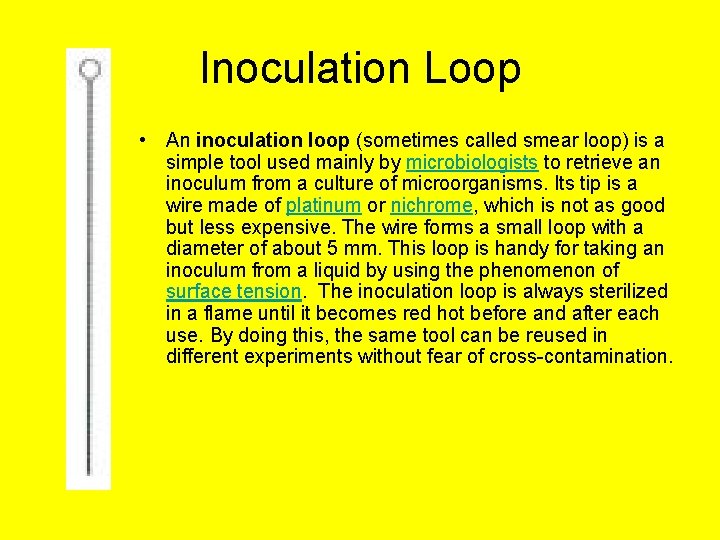 Inoculation Loop

• An inoculation loop (sometimes called smear loop) is a simple tool used mainly by microbiologists to retrieve an inoculum from a culture of microorganisms. Its tip is a wire made of platinum or nichrome, which is not as good but less expensive. The wire forms a small loop with a diameter of about 5 mm. This loop is handy for taking an inoculum from a liquid by using the phenomenon of surface tension. The inoculation loop is always sterilized in a flame until it becomes red hot before and after each use. By doing this, the same tool can be reused in different experiments without fear of cross-contamination.